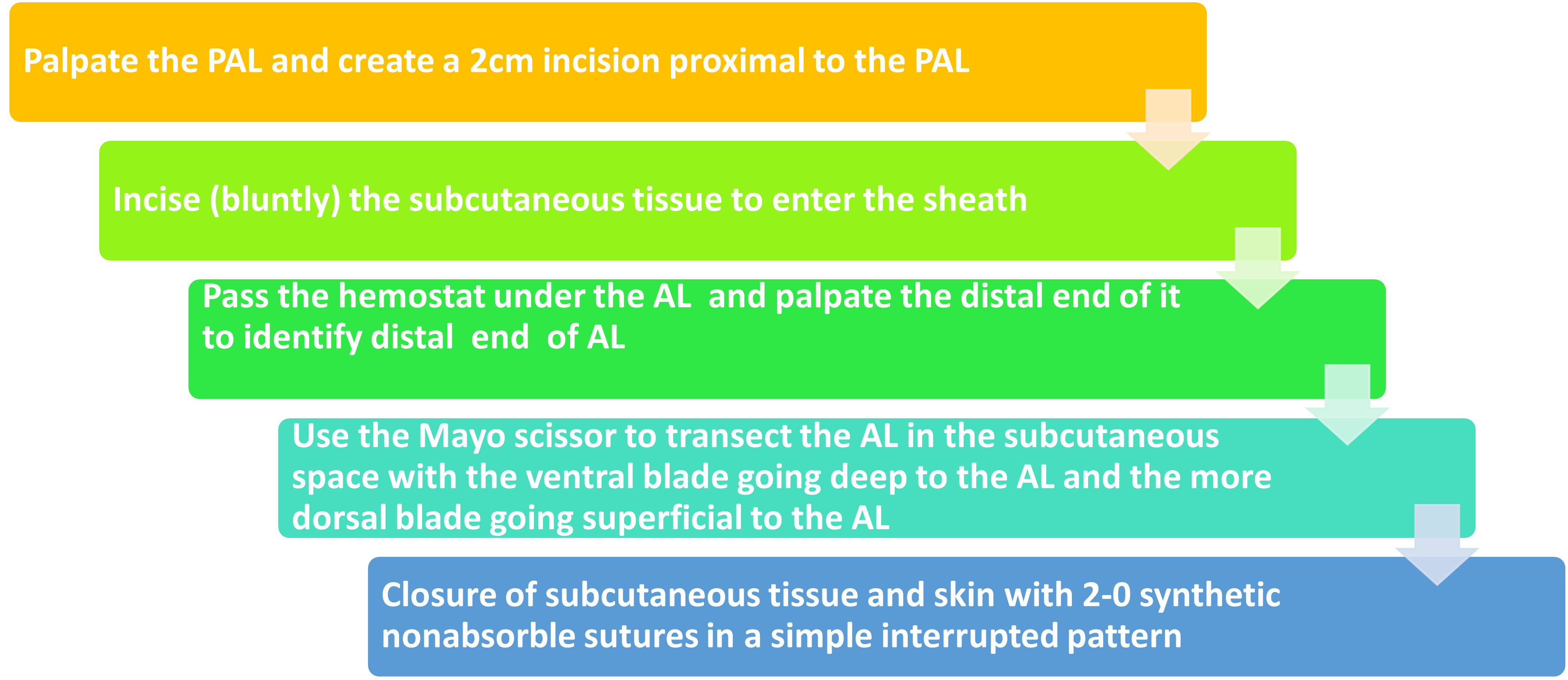 Palpate the PAL and create a 2cm incision proximal to the PAL

Incise (bluntly) the subcutaneous tissue to enter the sheath

Pass the hemostat under the AL and palpate the distal end of it to identify distal end of AL

Use the Mayo scissor to transect the AL in the subcutaneous space with the ventral blade going deep to the AL and the more dorsal blade going superficial to the AL

Closure of subcutaneous tissue and skin with 2-0 synthetic nonabsorble sutures in a simple interrupted pattern